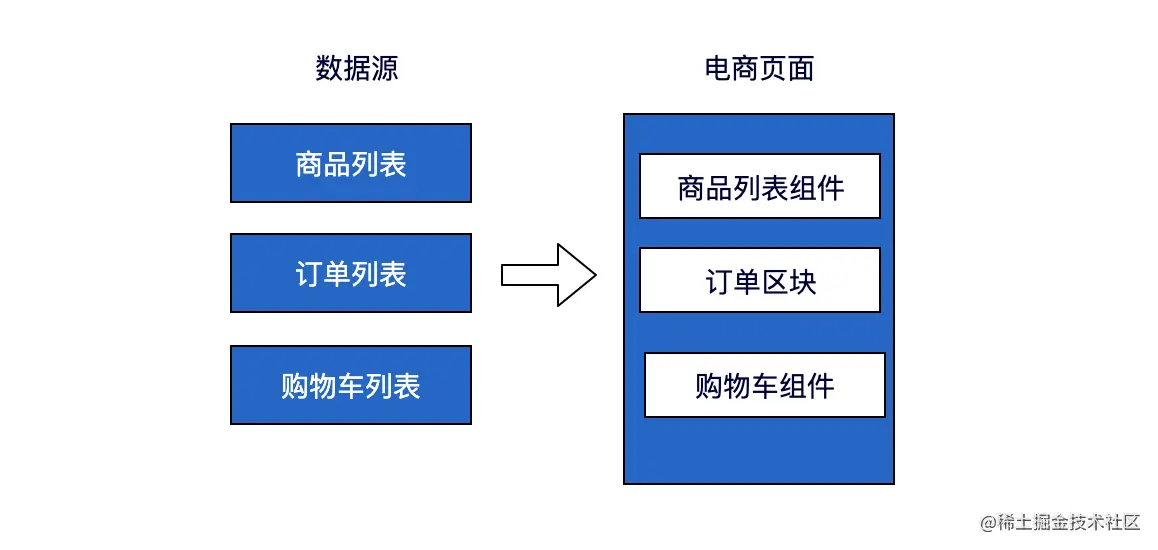 数据源

商品列表

订单列表

购物车列表

电商页面

商品列表组件

订单区块

购物车组件

@稀土掘金技术社区